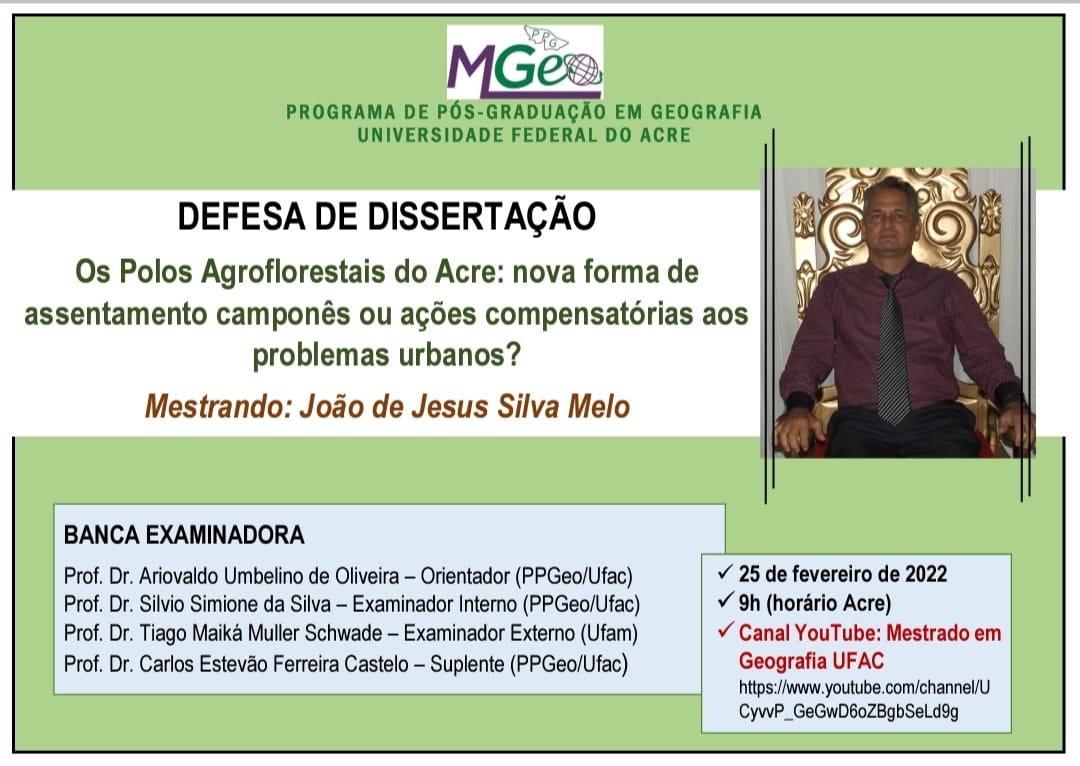 PPG
MGeo

PROGRAMA DE PÓS-GRADUAÇÃO EM GEOGRAFIA
UNIVERSIDADE FEDERAL DO ACRE

DEFESA DE DISSERTAÇÃO

Os Polos Agroflorestais do Acre: nova forma de assentamento camponês ou ações compensatórias aos problemas urbanos?

Mestrando: João de Jesus Silva Melo

BANCA EXAMINADORA
Prof. Dr. Ariovaldo Umbelino de Oliveira – Orientador (PPGeo/Ufac)
Prof. Dr. Silvio Simione da Silva – Examinador Interno (PPGeo/Ufac)
Prof. Dr. Tiago Maiká Muller Schwade – Examinador Externo (Ufam)
Prof. Dr. Carlos Estevão Ferreira Castelo – Suplente (PPGeo/Ufac)

✓ 25 de fevereiro de 2022
✓ 9h (horário Acre)
✓ Canal YouTube: Mestrado em Geografia UFAC
https://www.youtube.com/channel/UCyvvP_GeGwD6oZBgbSeLd9g